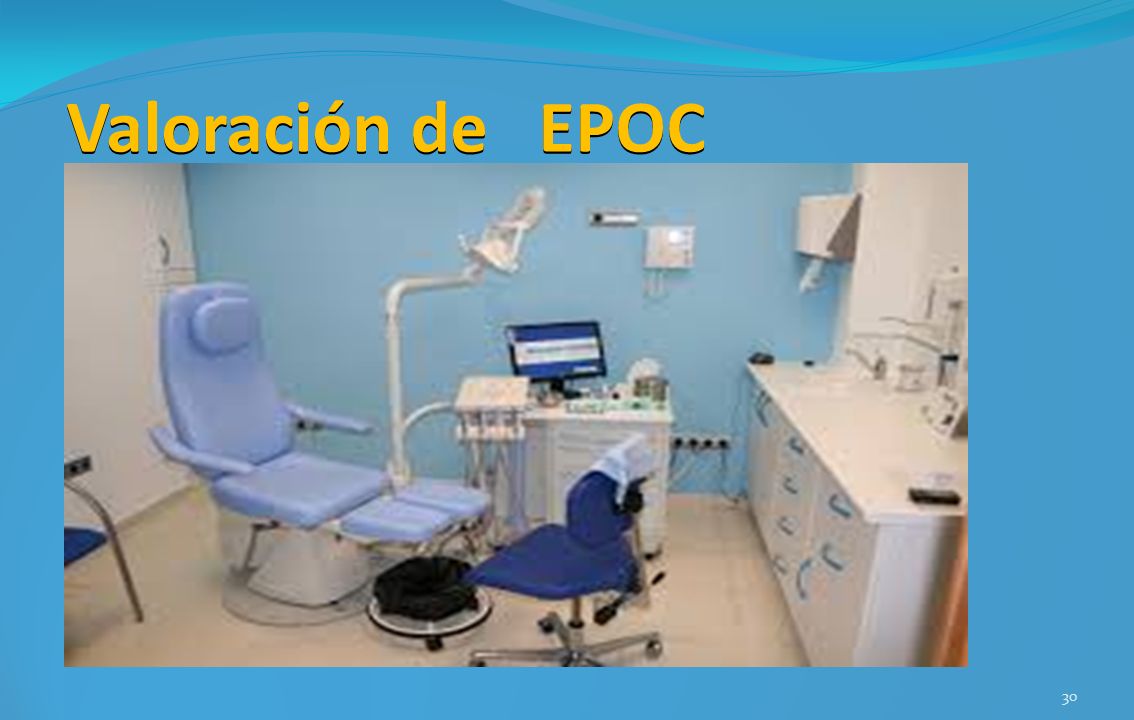 Valoración de EPOC

30